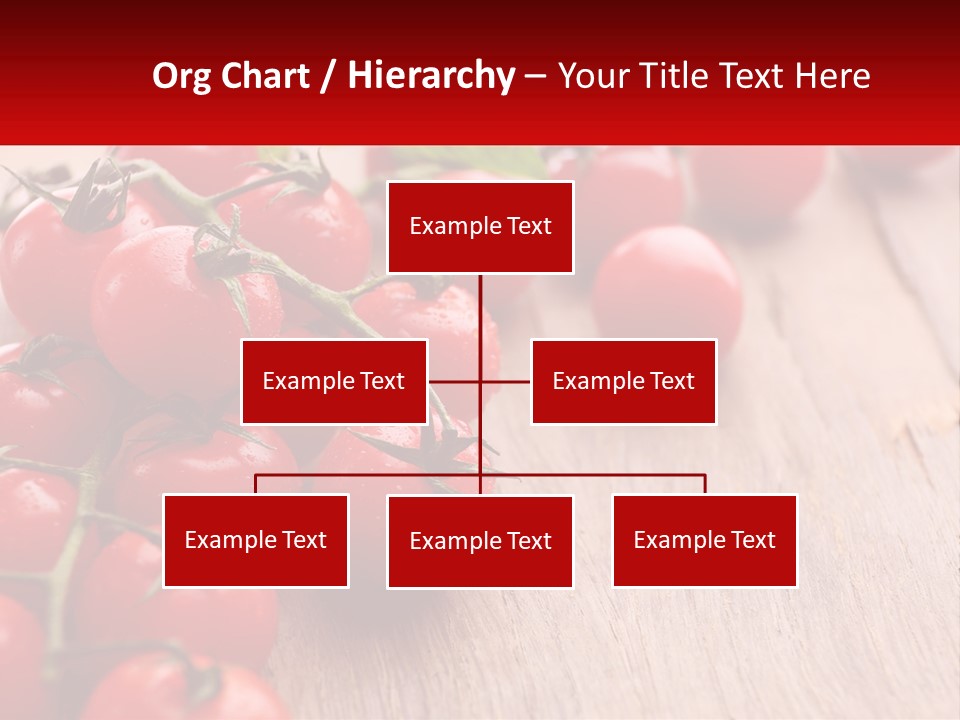 Org Chart / Hierarchy – Your Title Text Here

Example Text

Example Text

Example Text

Example Text

Example Text

Example Text